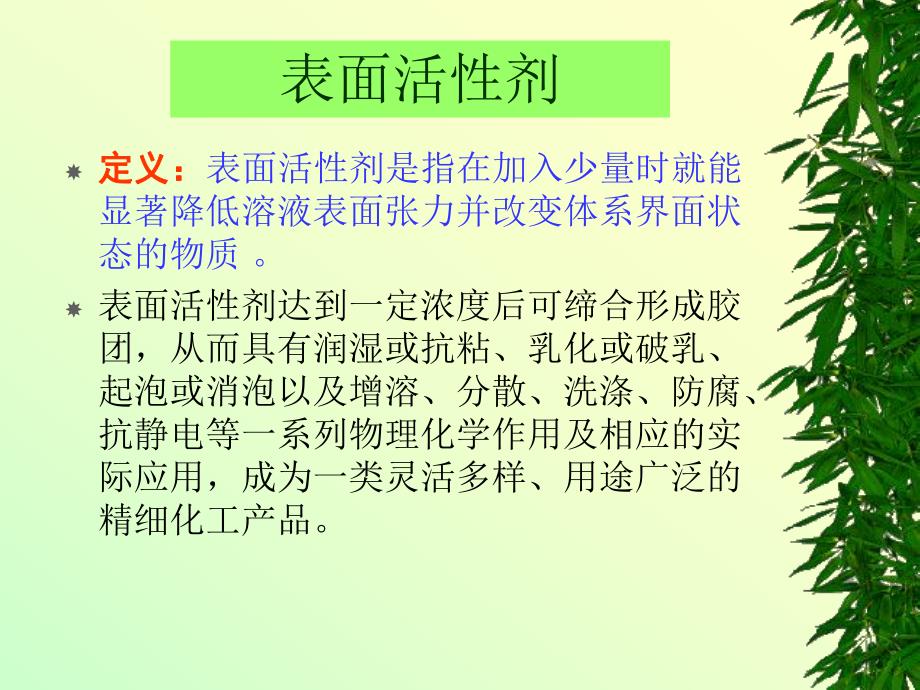 表面活性剂

定义：表面活性剂是指在加入少量时就能显著降低溶液表面张力并改变体系界面状态的物质 。

表面活性剂达到一定浓度后可缔合形成胶团，从而具有润湿或抗粘、乳化或破乳、起泡或消泡以及增溶、分散、洗涤、防腐、抗静电等一系列物理化学作用及相应的实际应用，成为一类灵活多样、用途广泛的精细化工产品。